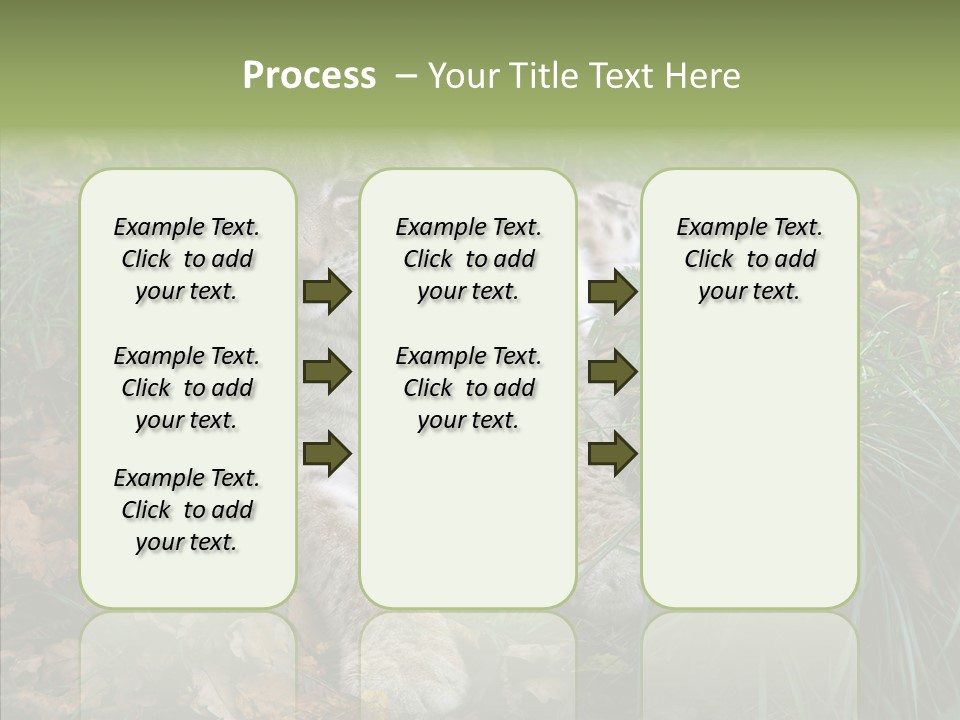 Process – Your Title Text Here

Example Text. Click to add your text.

Example Text. Click to add your text.

Example Text. Click to add your text.

Example Text. Click to add your text.

Example Text. Click to add your text.

Example Text. Click to add your text.